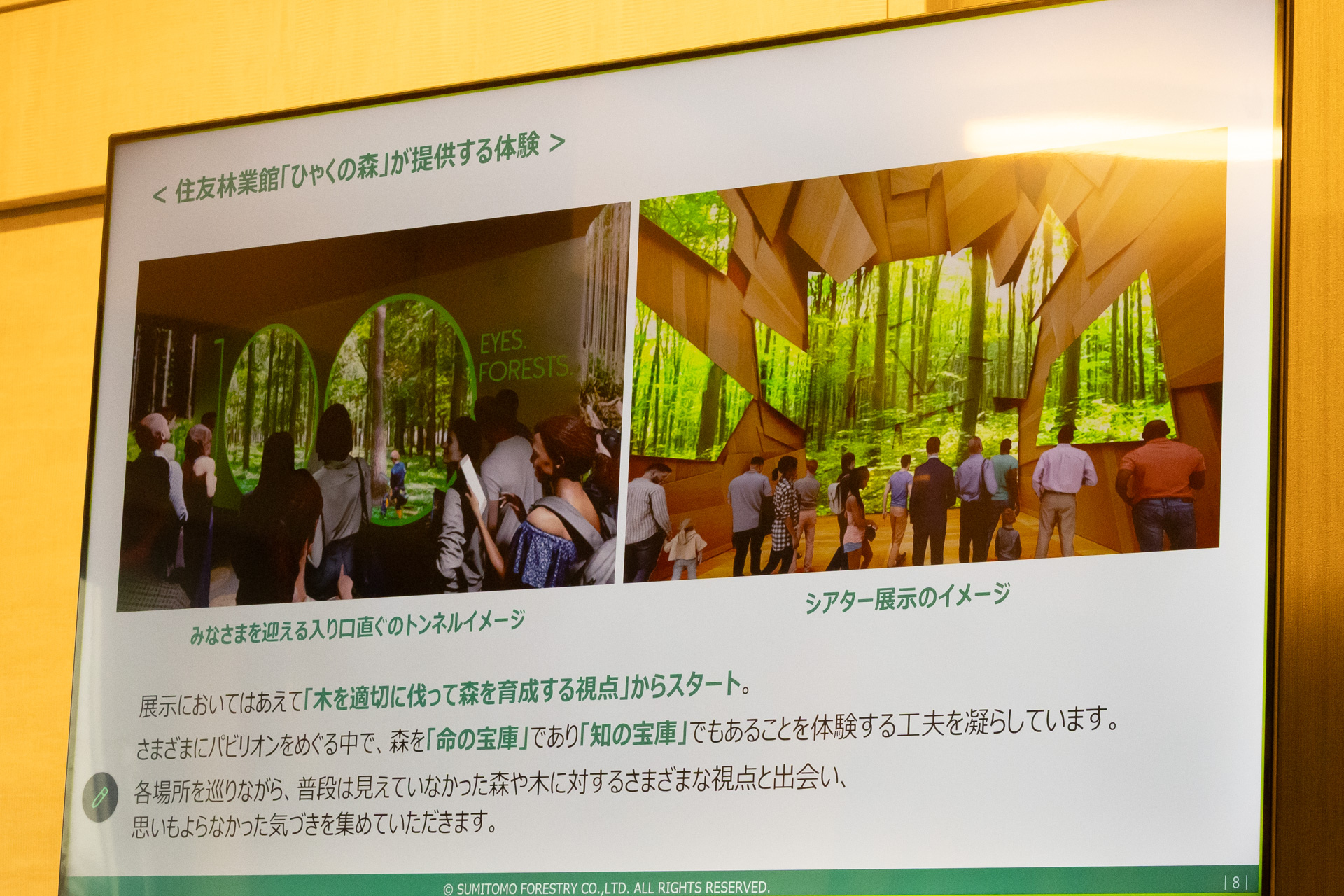 < 住友林業館「ひゃくの森」が提供する体験 >

EYES.
FORESTS.

みなさまを迎える入り口直ぐのトンネルイメージ

シアター展示のイメージ

展示においてはあえて「木を適切に伐って森を育成する視点」からスタート。

さまざまにパビリオンをめぐる中で、森を「命の宝庫」であり「知の宝庫」でもあることを体験する工夫を凝らしています。

各場所を巡りながら、普段は見えていなかった森や木に対するさまざまな視点と出会い、
思いもよらなかった気づきを集めていただきます。

© SUMITOMO FORESTRY CO.,LTD. ALL RIGHTS RESERVED.

| 8 |